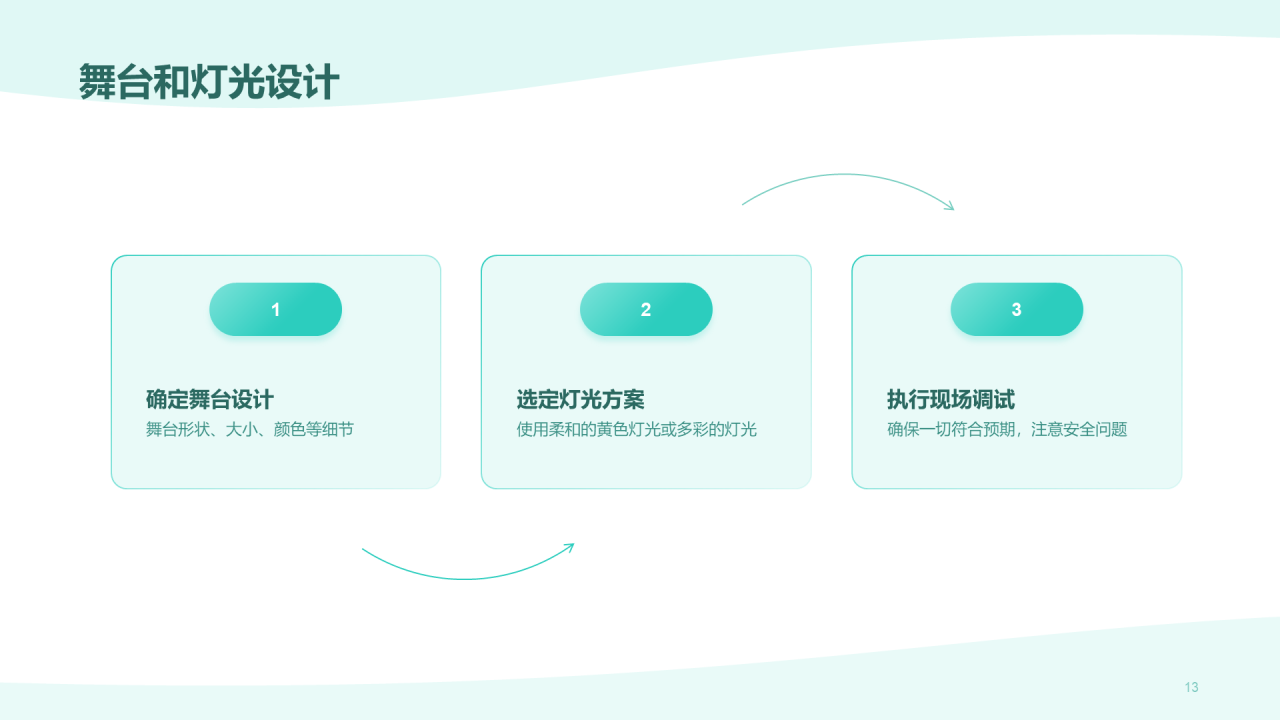 舞台和灯光设计

1

确定舞台设计

舞台形状、大小、颜色等细节

2

选定灯光方案

使用柔和的黄色灯光或多彩的灯光

3

执行现场调试

确保一切符合预期，注意安全问题

13